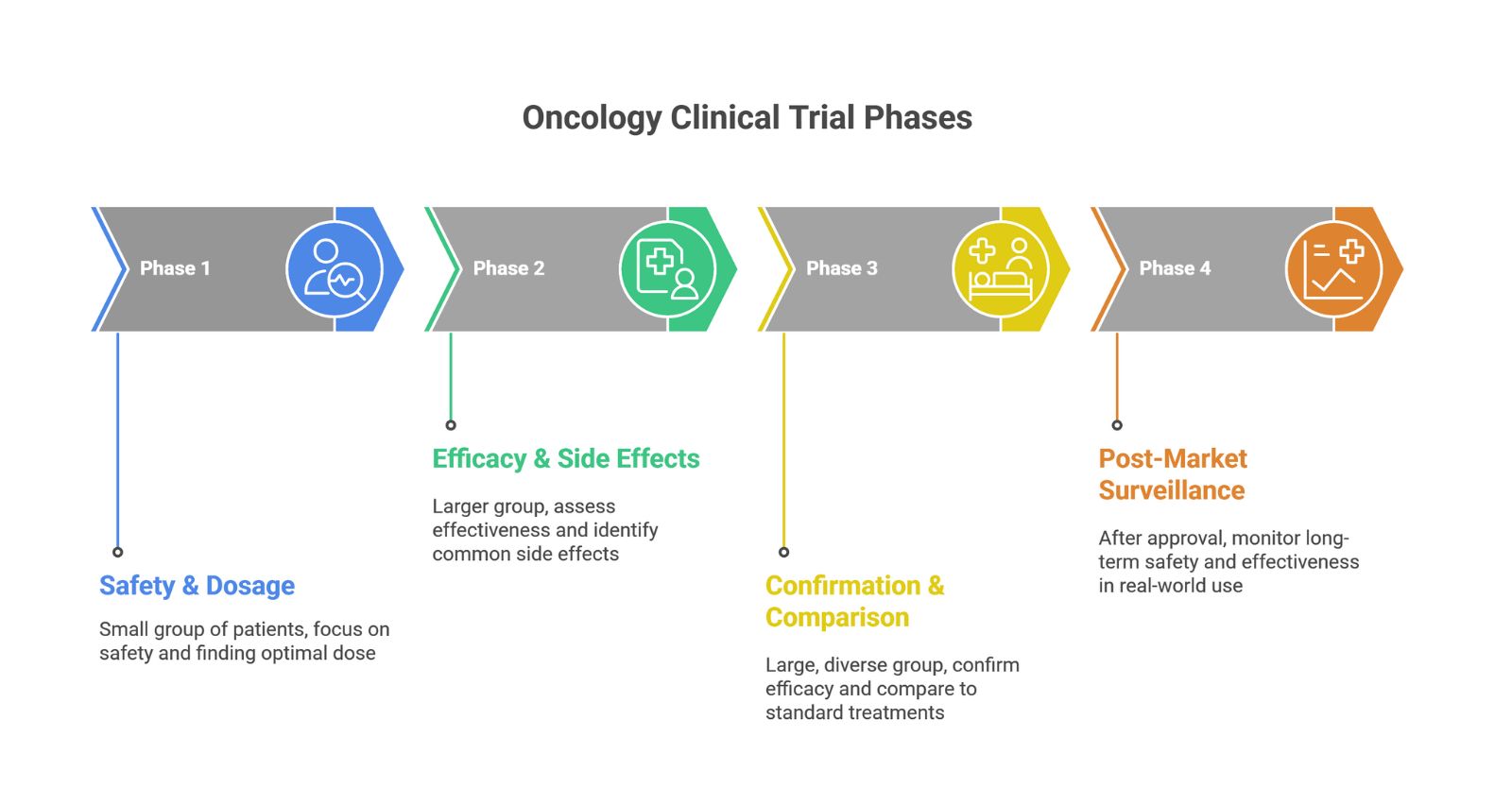 Oncology Clinical Trial Phases

Phase 1

Phase 2

Phase 3

Phase 4

Safety & Dosage

Small group of patients, focus on safety and finding optimal dose

Efficacy & Side Effects

Larger group, assess effectiveness and identify common side effects

Confirmation & Comparison

Large, diverse group, confirm efficacy and compare to standard treatments

Post-Market Surveillance

After approval, monitor long-term safety and effectiveness in real-world use